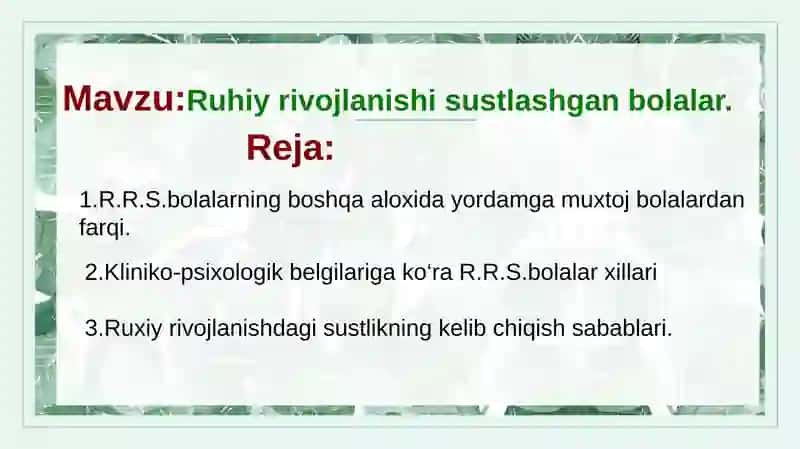 Mavzu:Ruhiy rivojlanishi sustlashgan bolalar.

Reja:

1.R.R.S.bolalarning boshqa aloxida yordamga muxtoj bolalardan farqi.

2.Kliniko-psixologik belgilariga ko‘ra R.R.S.bolalar xillari

3.Ruxiy rivojlanishdagi sustlikning kelib chiqish sabablari.